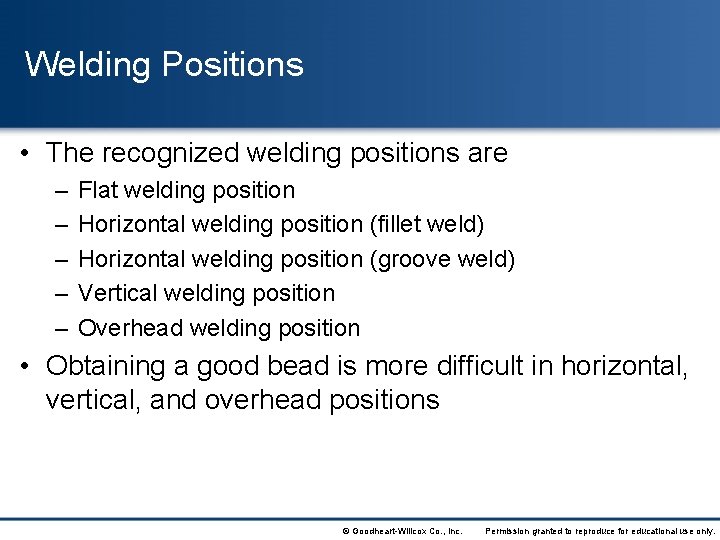 Welding Positions

• The recognized welding positions are
– Flat welding position
– Horizontal welding position (fillet weld)
– Horizontal welding position (groove weld)
– Vertical welding position
– Overhead welding position

• Obtaining a good bead is more difficult in horizontal, vertical, and overhead positions

© Goodheart-Willcox Co., Inc. Permission granted to reproduce for educational use only.